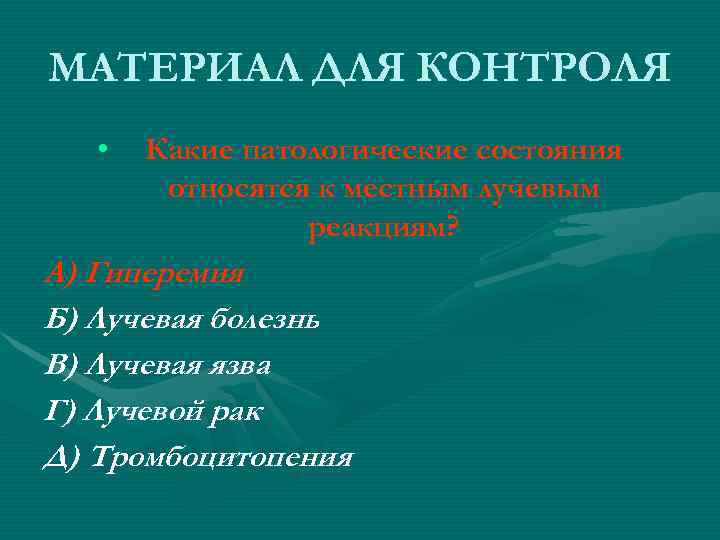 МАТЕРИАЛ ДЛЯ КОНТРОЛЯ

• Какие патологические состояния относятся к местным лучевым реакциям?

А) Гиперемия

Б) Лучевая болезнь

В) Лучевая язва

Г) Лучевой рак

Д) Тромбоцитопения